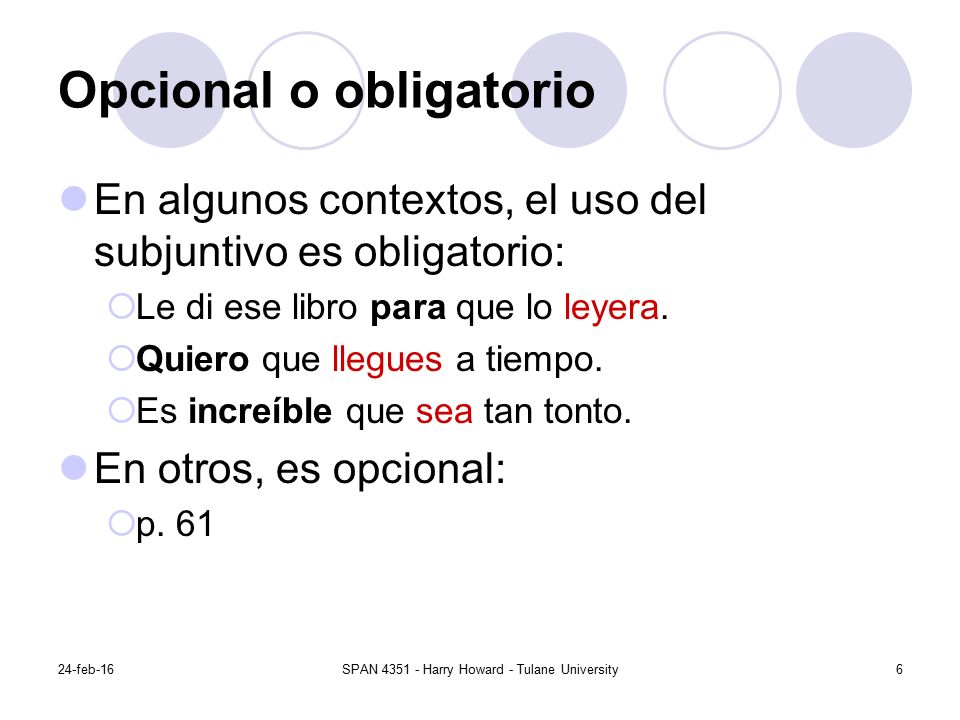 Opcional o obligatorio

En algunos contextos, el uso del subjuntivo es obligatorio:

Le di ese libro para que lo leyera.

Quiero que llegues a tiempo.

Es increíble que sea tan tonto.

En otros, es opcional:

p. 61

24-feb-16

SPAN 4351 - Harry Howard - Tulane University

6